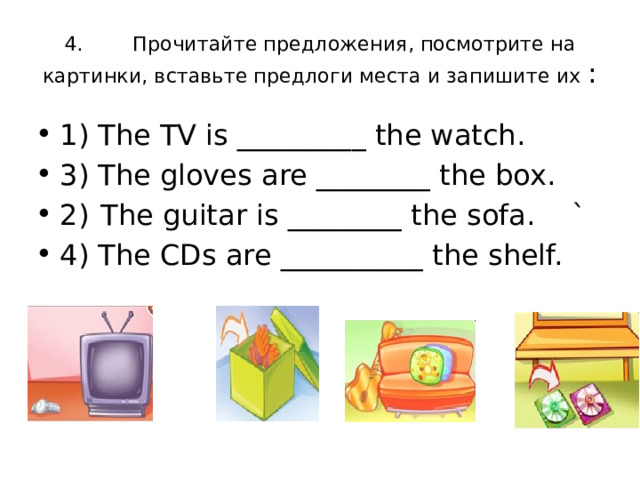 4. Прочитайте предложения, посмотрите на картинки, вставьте предлоги места и запишите их :

• 1) The TV is _________ the watch.
• 3) The gloves are ________ the box.
• 2) The guitar is ________ the sofa. `
• 4) The CDs are __________ the shelf.